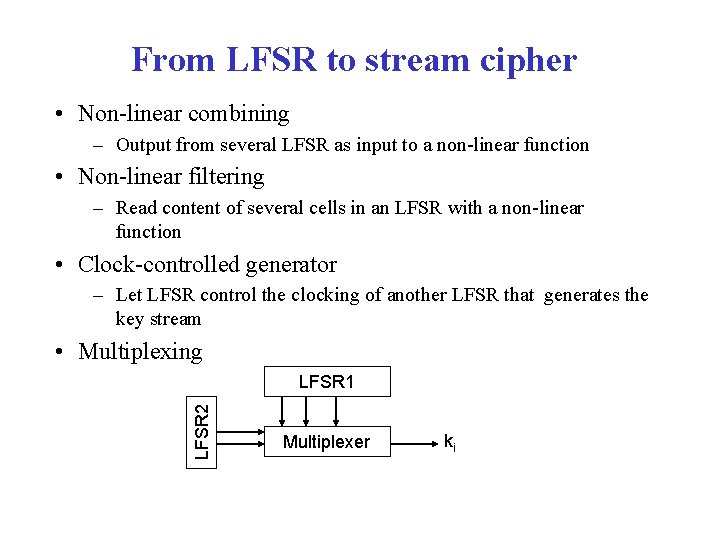 From LFSR to stream cipher

• Non-linear combining
– Output from several LFSR as input to a non-linear function

• Non-linear filtering
– Read content of several cells in an LFSR with a non-linear function

• Clock-controlled generator
– Let LFSR control the clocking of another LFSR that generates the key stream

• Multiplexing

LFSR1
LFSR2
Multiplexer
$k_i$